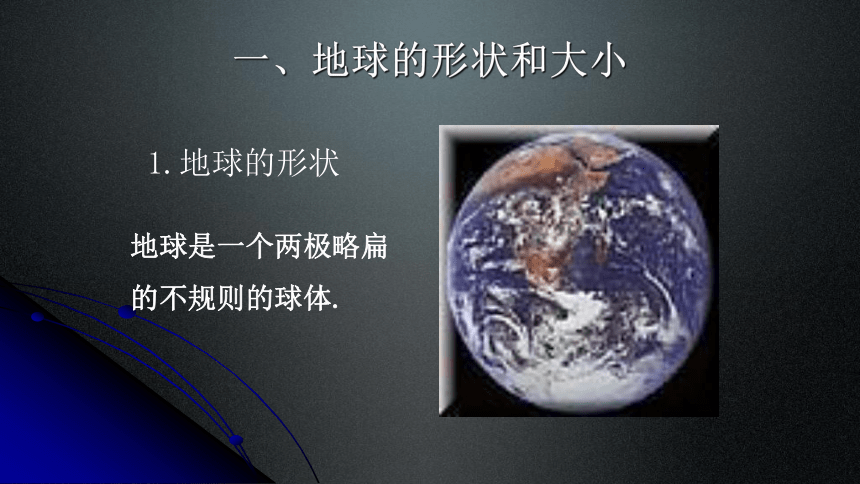 一、地球的形状和大小

1. 地球的形状

地球是一个两极略扁的不规则的球体.